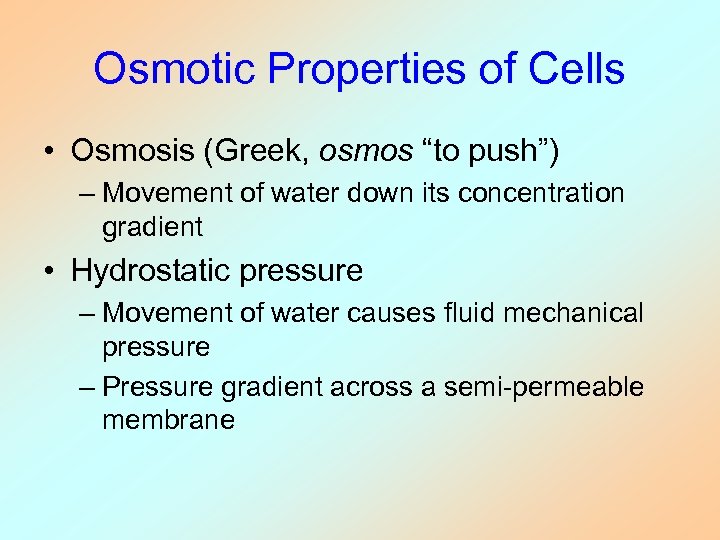 Osmotic Properties of Cells

• Osmosis (Greek, osmos “to push”)
– Movement of water down its concentration gradient

• Hydrostatic pressure
– Movement of water causes fluid mechanical pressure
– Pressure gradient across a semi-permeable membrane